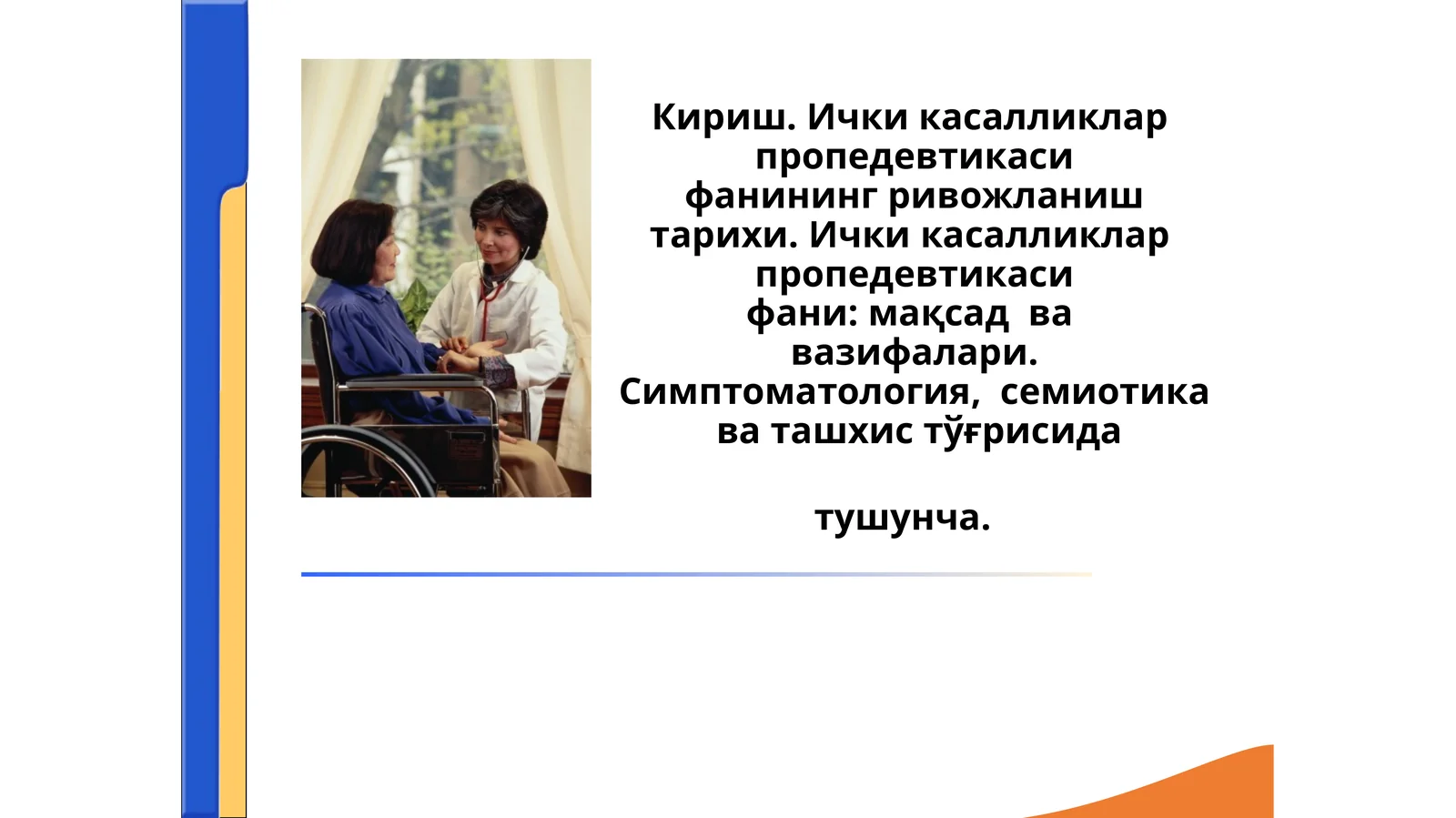 Кириш. Ички касалликлар пропедевтикаси фанининг ривожланиш тарихи. Ички касалликлар пропедевтикаси фани: мақсад ва вазифалари. Симптоматология, семиотика ва ташхис тўғрисида

тушунча.